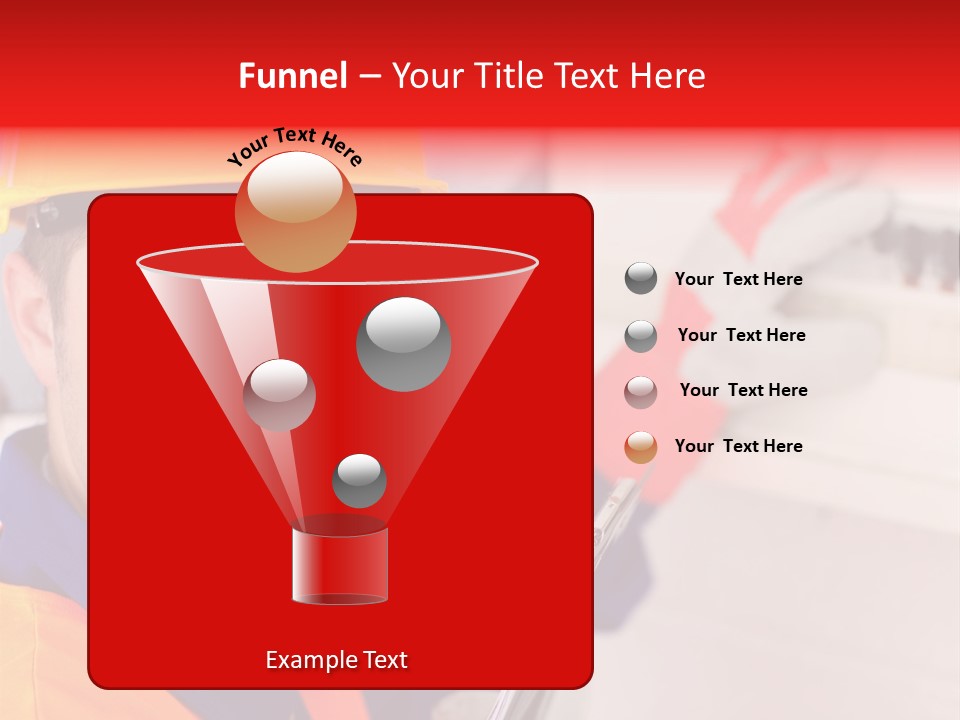 Funnel – Your Title Text Here

Your Text Here

Example Text

Your Text Here

Your Text Here

Your Text Here

Your Text Here